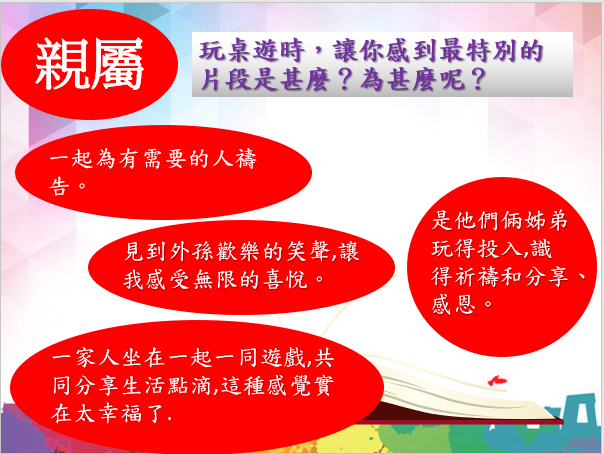 親屬

玩桌遊時，讓你感到最特別的片段是甚麼？為甚麼呢？

一起為有需要的人禱告。

見到外孫歡樂的笑聲,讓我感受無限的喜悅。

是他們倆姊弟玩得投入,識得祈禱和分享、感恩。

一家人坐在一起一同遊戲,共同分享生活點滴,這種感覺實在太幸福了.